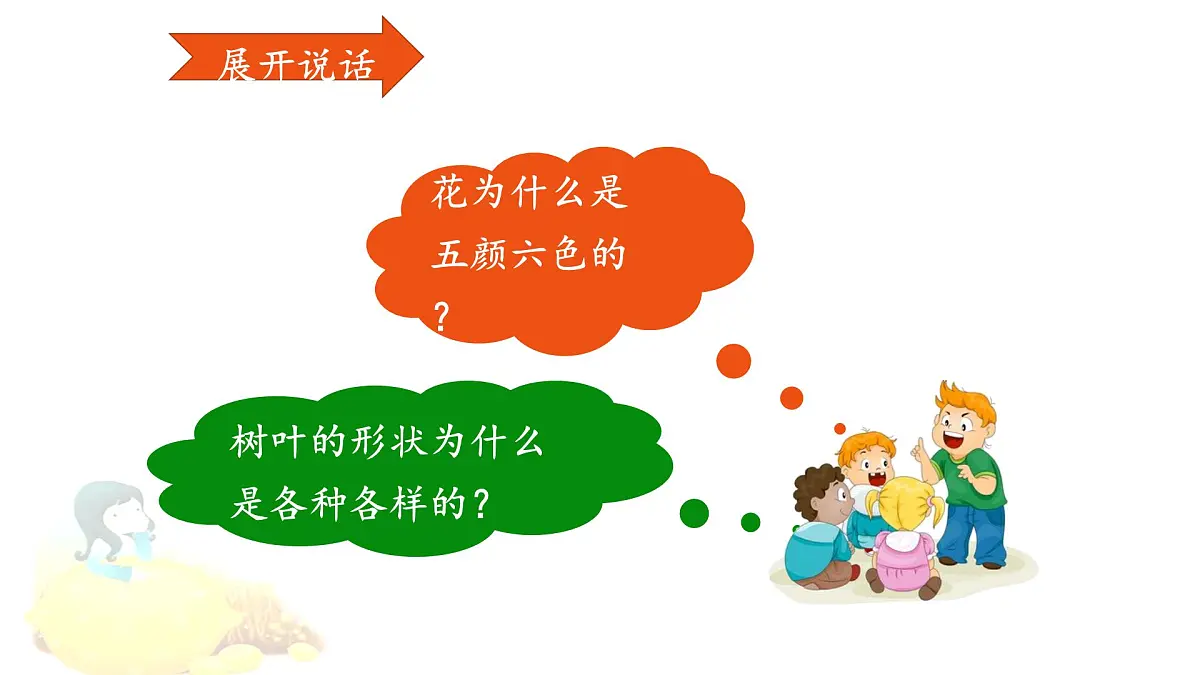 展开说话

花为什么是五颜六色的？

树叶的形状为什么是各种各样的？